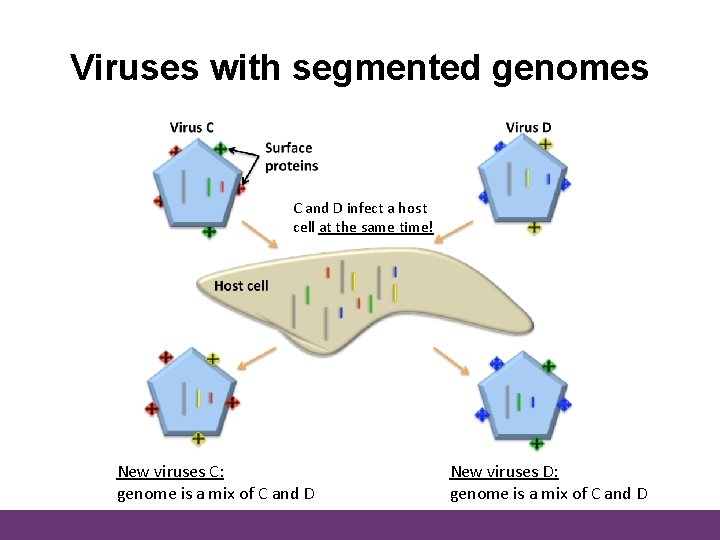 Viruses with segmented genomes

Virus C

Surface proteins

Virus D

C and D infect a host cell at the same time!

Host cell

New viruses C:
genome is a mix of C and D

New viruses D:
genome is a mix of C and D